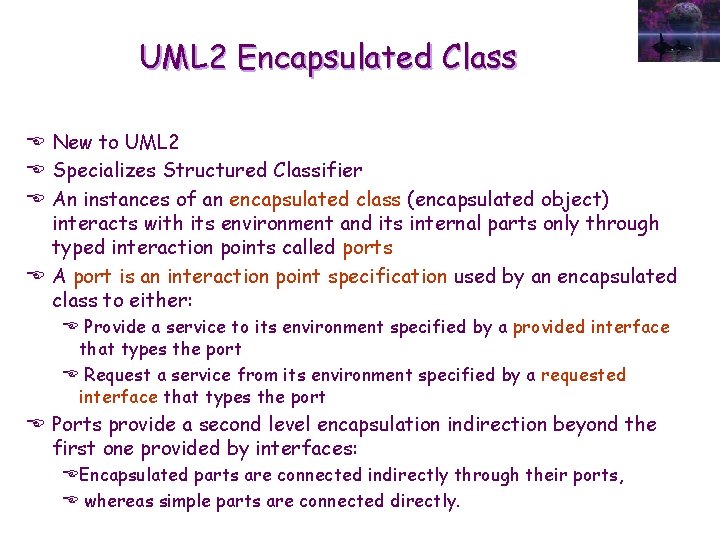 UML2 Encapsulated Class

New to UML2

Specializes Structured Classifier

An instances of an encapsulated class (encapsulated object) interacts with its environment and its internal parts only through typed interaction points called ports

A port is an interaction point specification used by an encapsulated class to either:

Provide a service to its environment specified by a provided interface that types the port

Request a service from its environment specified by a requested interface that types the port

Ports provide a second level encapsulation indirection beyond the first one provided by interfaces:

Encapsulated parts are connected indirectly through their ports,

whereas simple parts are connected directly.